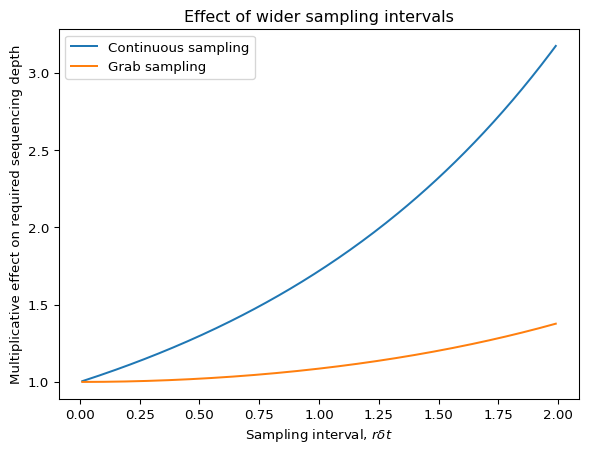 Effect of wider sampling intervals

Continuous sampling
Grab sampling

Multiplicative effect on required sequencing depth

3.0
2.5
2.0
1.5
1.0

0.00 0.25 0.50 0.75 1.00 1.25 1.50 1.75 2.00

Sampling interval, $r\delta t$